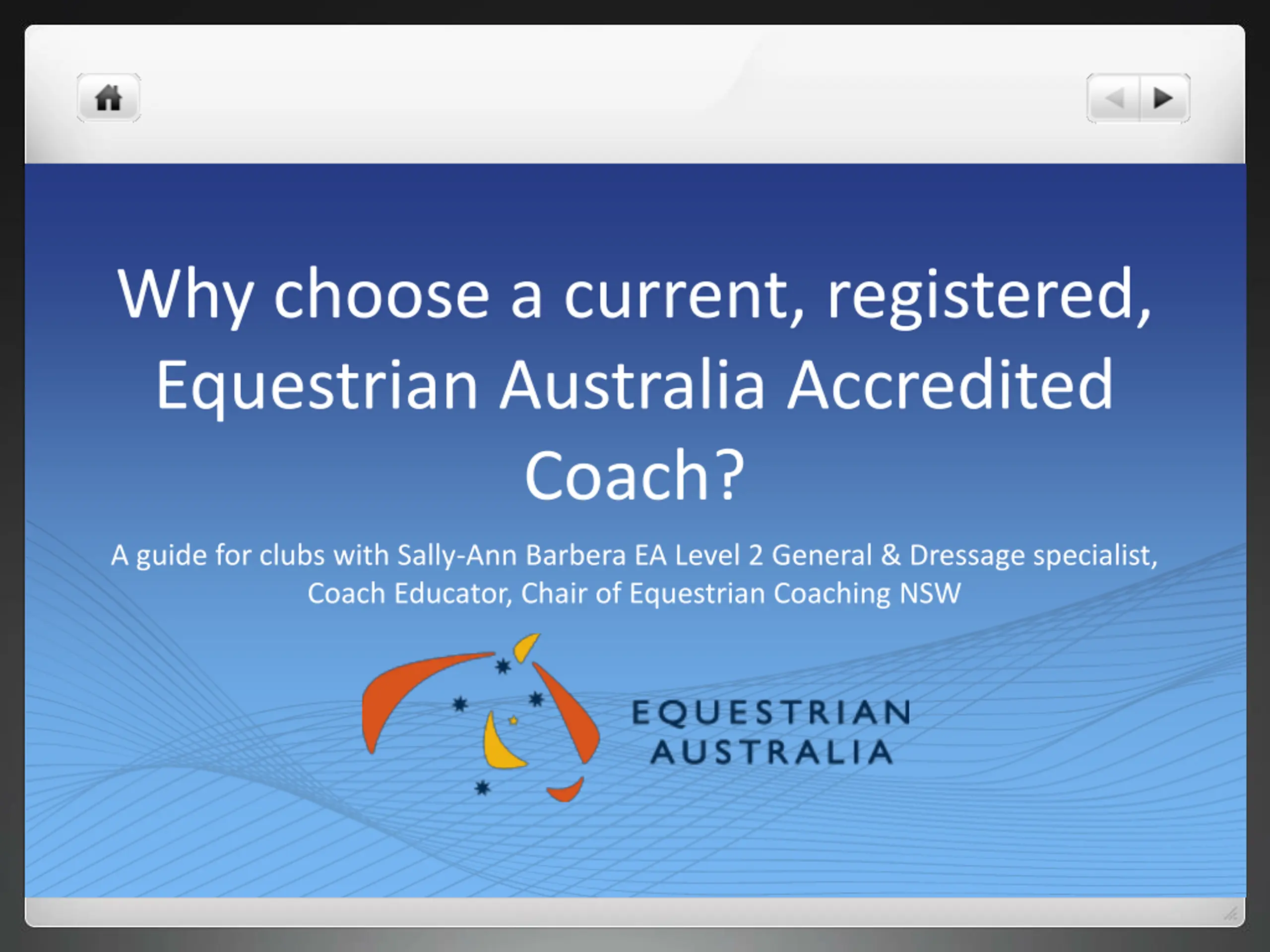 Why choose a current, registered, Equestrian Australia Accredited Coach?

A guide for clubs with Sally-Ann Barbera EA Level 2 General & Dressage specialist, Coach Educator, Chair of Equestrian Coaching NSW

EQUESTRIAN AUSTRALIA